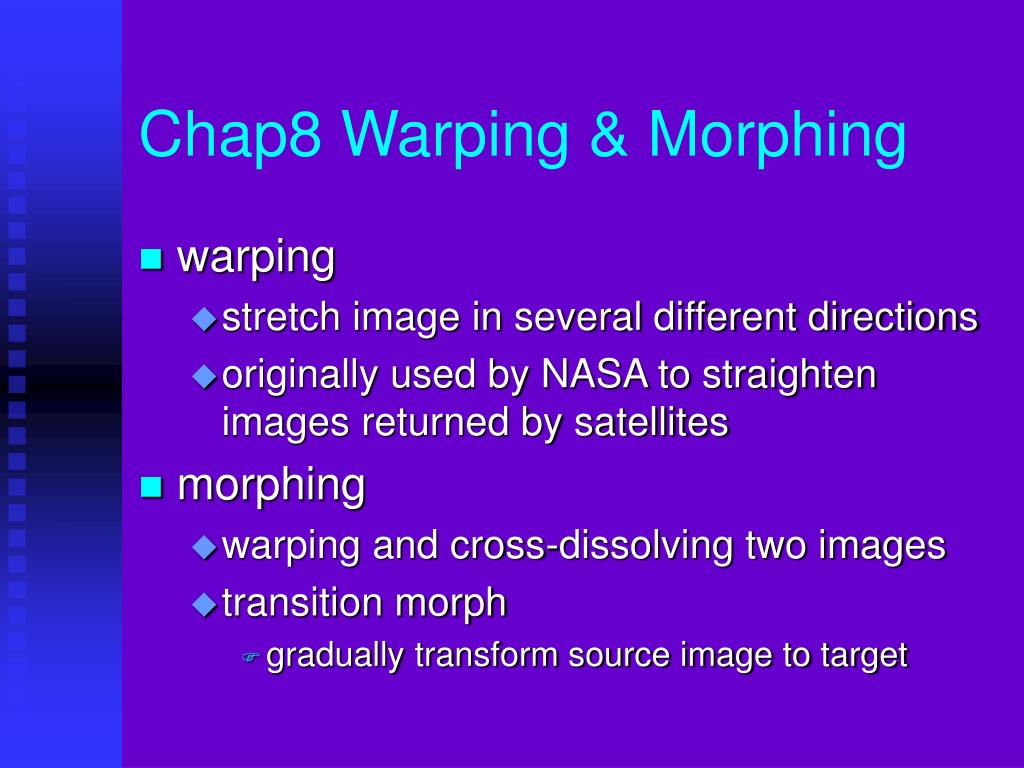 Chap8 Warping & Morphing

warping

stretch image in several different directions

originally used by NASA to straighten images returned by satellites

morphing

warping and cross-dissolving two images

transition morph

gradually transform source image to target